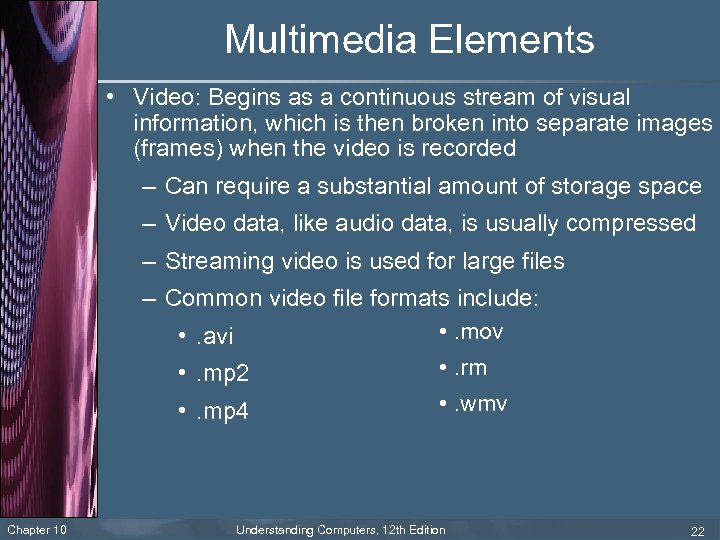 Multimedia Elements

• Video: Begins as a continuous stream of visual information, which is then broken into separate images (frames) when the video is recorded

– Can require a substantial amount of storage space

– Video data, like audio data, is usually compressed

– Streaming video is used for large files

– Common video file formats include:

• .avi
• .mp2
• .mp4

• .mov
• .rm
• .wmv

Chapter 10 Understanding Computers, 12th Edition 22